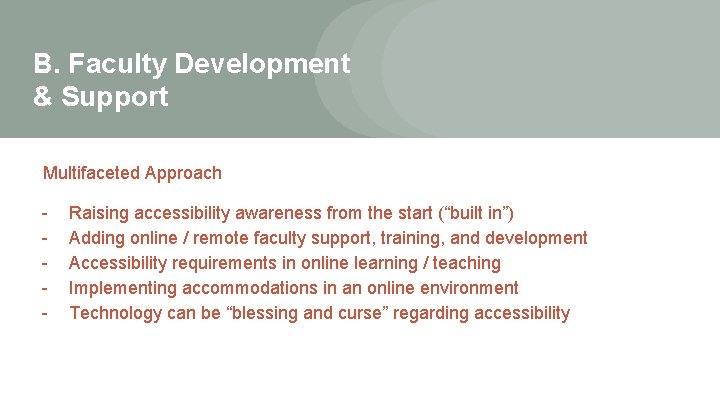 B. Faculty Development
& Support

Multifaceted Approach

- Raising accessibility awareness from the start ("built in")
- Adding online / remote faculty support, training, and development
- Accessibility requirements in online learning / teaching
- Implementing accommodations in an online environment
- Technology can be "blessing and curse" regarding accessibility